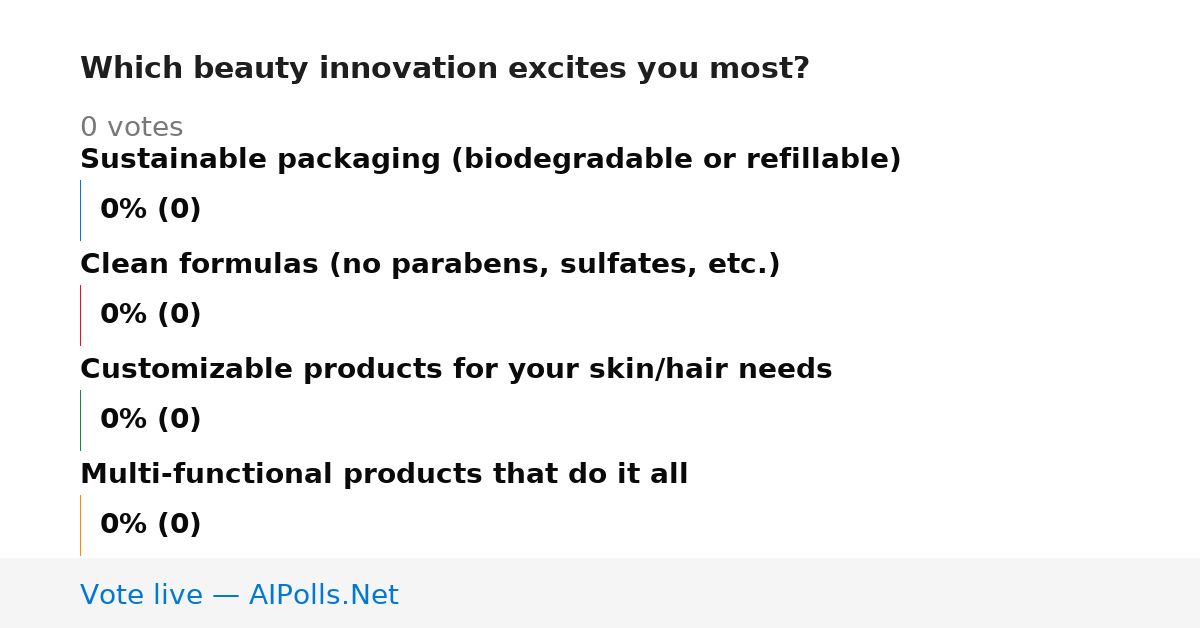 Which beauty innovation excites you most?

0 votes

Sustainable packaging (biodegradable or refillable)

0% (0)

Clean formulas (no parabens, sulfates, etc.)

0% (0)

Customizable products for your skin/hair needs

0% (0)

Multi-functional products that do it all

0% (0)

Vote live — AIPolls.Net